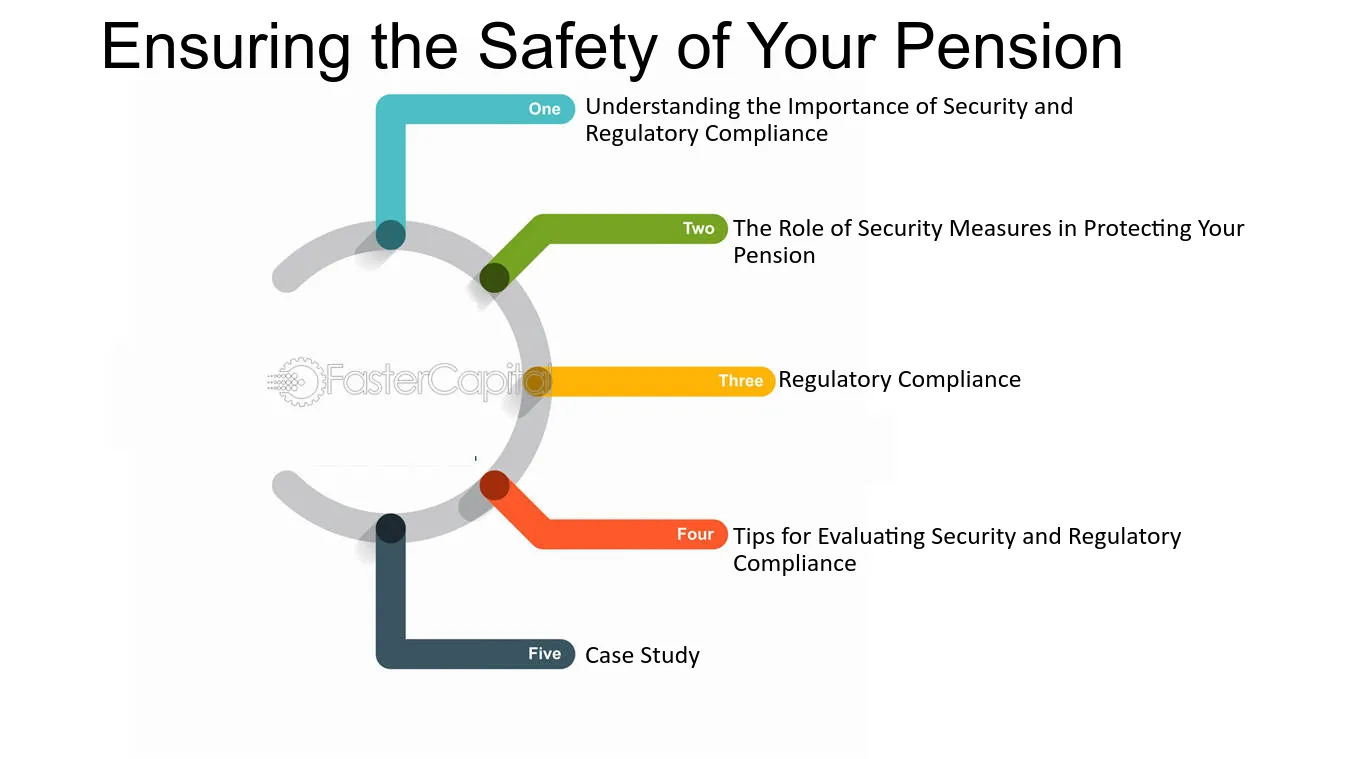 Ensuring the Safety of Your Pension

One Understanding the Importance of Security and Regulatory Compliance

Two The Role of Security Measures in Protecting Your Pension

FasterCapital

Three Regulatory Compliance

Four Tips for Evaluating Security and Regulatory Compliance

Five Case Study